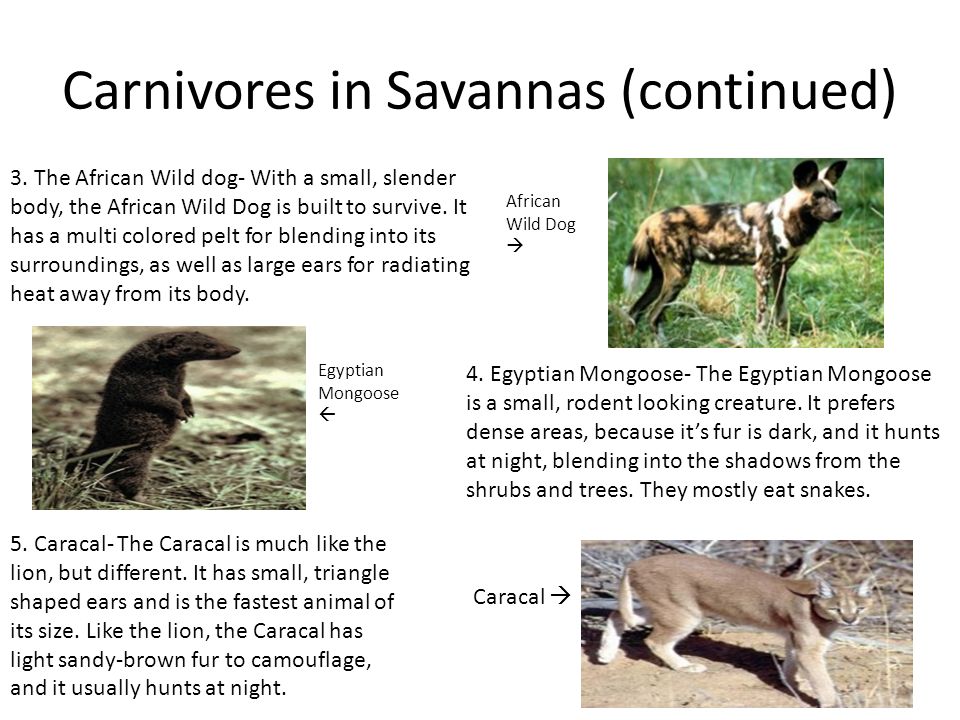 Carnivores in Savannas (continued)

3. The African Wild dog- With a small, slender body, the African Wild Dog is built to survive. It has a multi colored pelt for blending into its surroundings, as well as large ears for radiating heat away from its body.

African Wild Dog →

Egyptian Mongoose ←

4. Egyptian Mongoose- The Egyptian Mongoose is a small, rodent looking creature. It prefers dense areas, because it's fur is dark, and it hunts at night, blending into the shadows from the shrubs and trees. They mostly eat snakes.

5. Caracal- The Caracal is much like the lion, but different. It has small, triangle shaped ears and is the fastest animal of its size. Like the lion, the Caracal has light sandy-brown fur to camouflage, and it usually hunts at night.

Caracal →